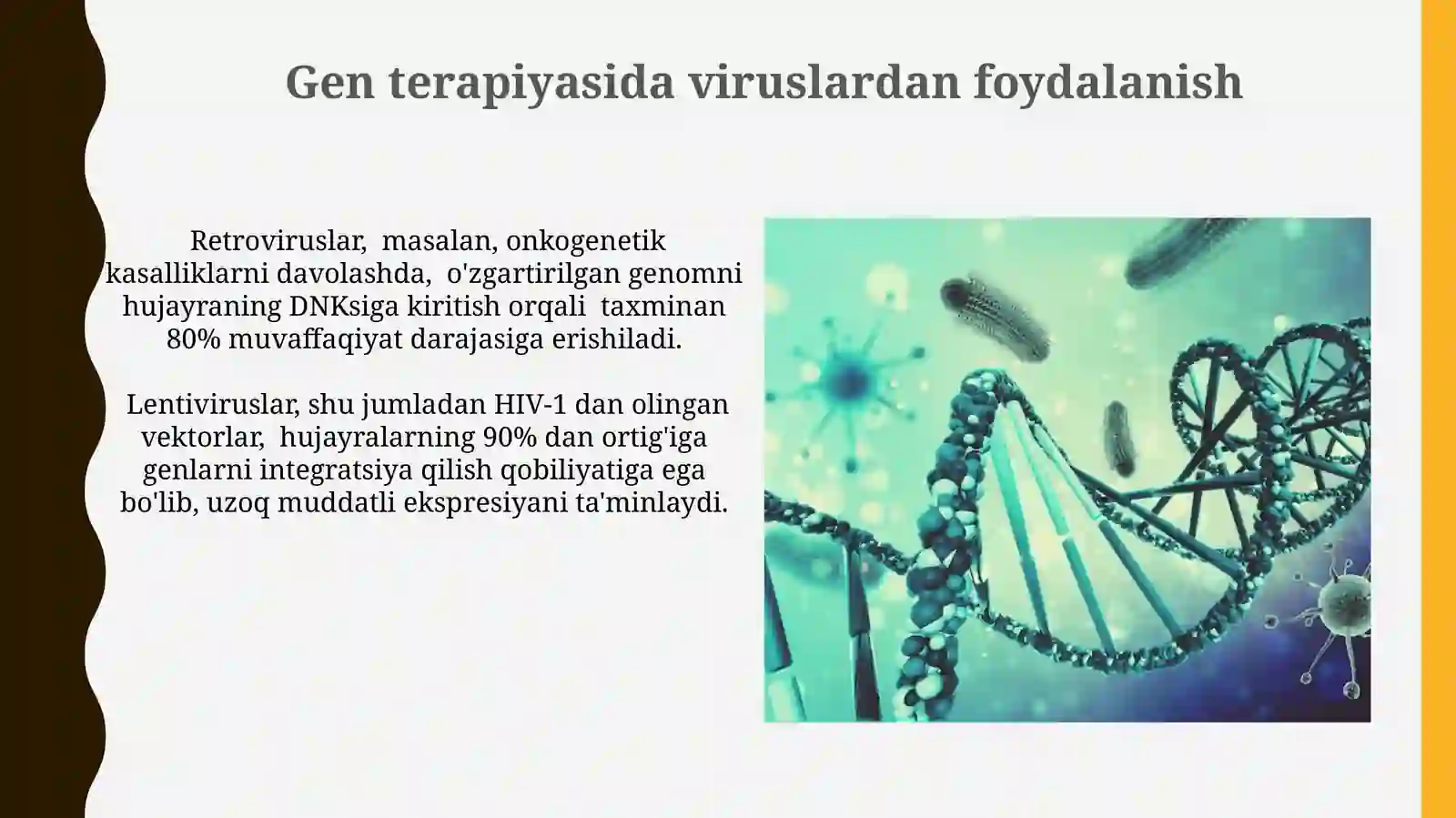 Gen terapiyasida viruslardan foydalanish

Retroviruslar, masalan, onkogenetik kasalliklarni davolashda, o'zgartirilgan genomni hujayraning DNKsiga kiritish orqali taxminan 80% muvaffaqiyat darajasiga erishiladi.

Lentiviruslar, shu jumladan HIV-1 dan olingan vektorlar, hujayralarning 90% dan ortig'iga genlarni integratsiya qilish qobiliyatiga ega bo'lib, uzoq muddatli ekspresiyani ta'minlaydi.